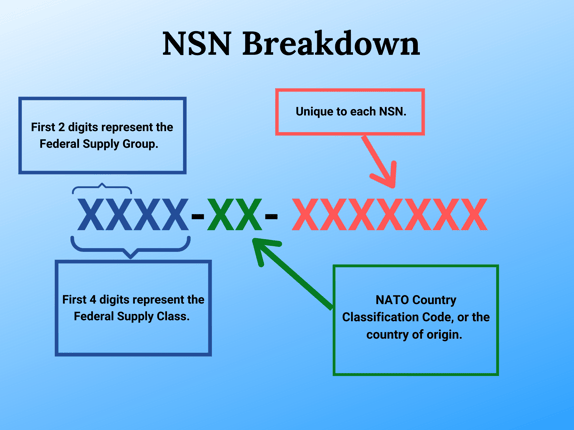 NSN Breakdown

First 2 digits represent the Federal Supply Group.

Unique to each NSN.

XXXX-XX- XXXXXXX

First 4 digits represent the Federal Supply Class.

NATO Country Classification Code, or the country of origin.